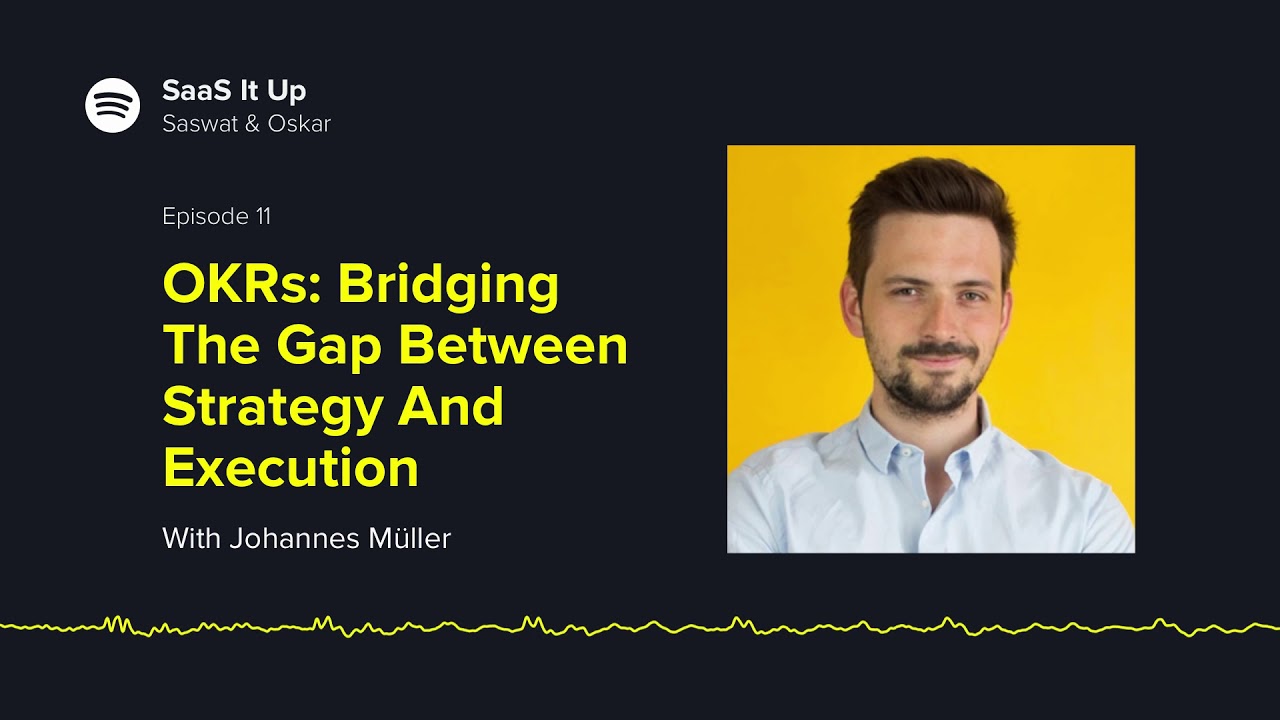 SaaS It Up
Saswat & Oskar

Episode 11

OKRs: Bridging The Gap Between Strategy And Execution

With Johannes Müller